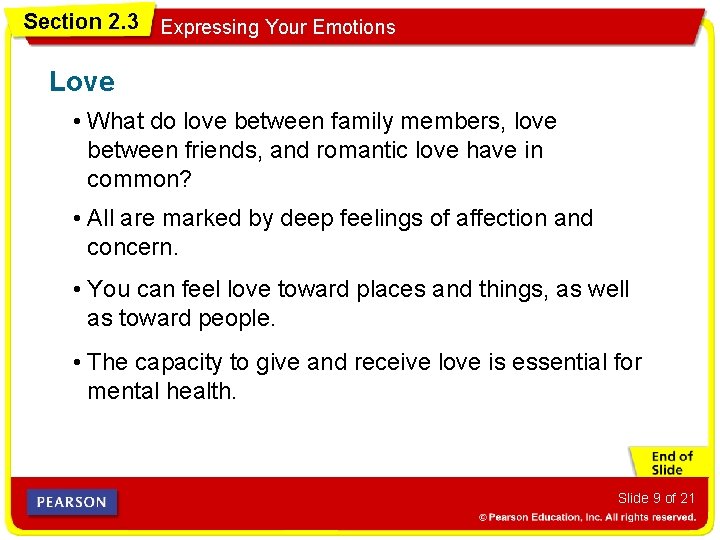 Section 2.3 Expressing Your Emotions

Love

• What do love between family members, love between friends, and romantic love have in common?

• All are marked by deep feelings of affection and concern.

• You can feel love toward places and things, as well as toward people.

• The capacity to give and receive love is essential for mental health.

End of Slide

PEARSON

Slide 9 of 21

© Pearson Education, Inc. All rights reserved.